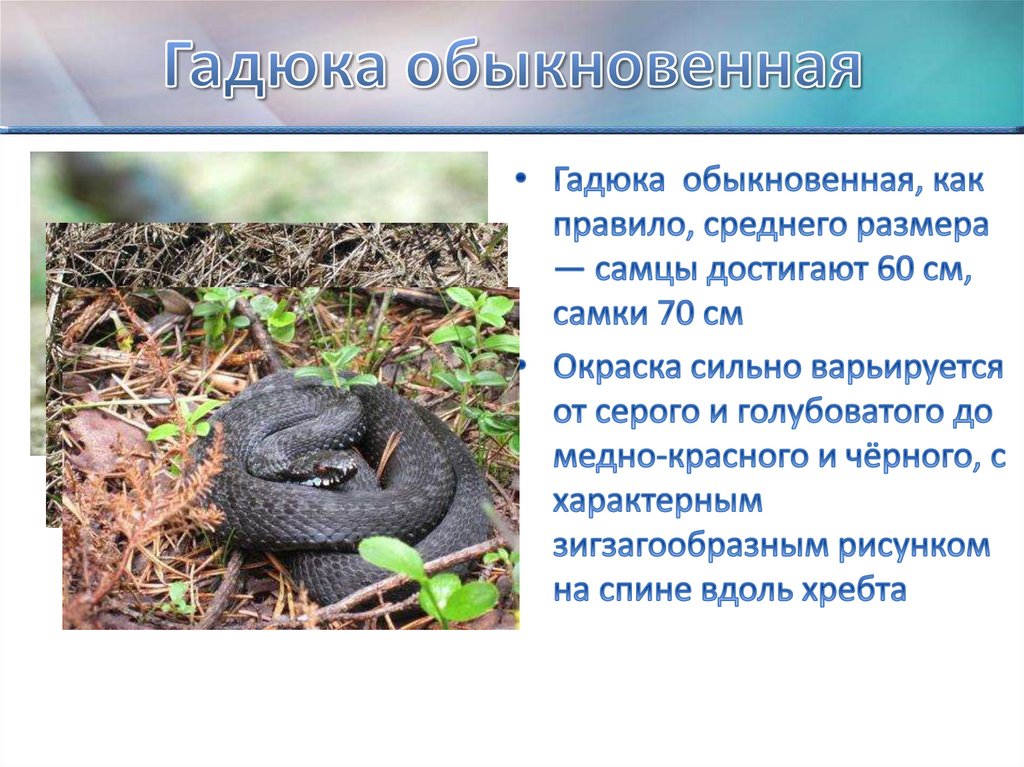 Гадюка обыкновенная

• Гадюка обыкновенная, как правило, среднего размера — самцы достигают 60 см, самки 70 см

• Окраска сильно варьируется от серого и голубоватого до медно-красного и чёрного, с характерным зигзагообразным рисунком на спине вдоль хребта